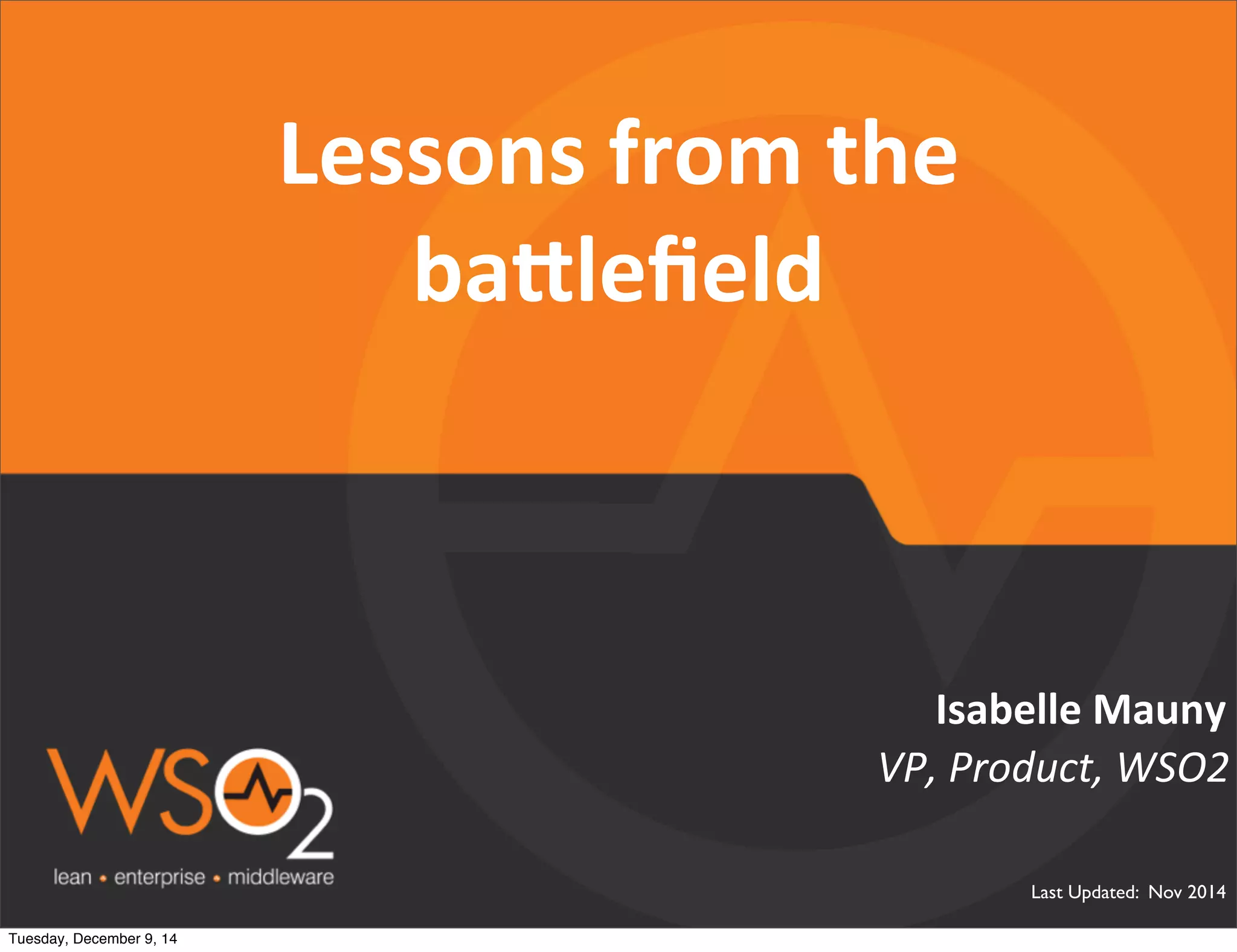 Lessons from the battlefield

Isabelle Mauny

VP, Product, WSO2

WSO2

lean • enterprise • middleware

Last Updated: Nov 2014

Tuesday, December 9, 14